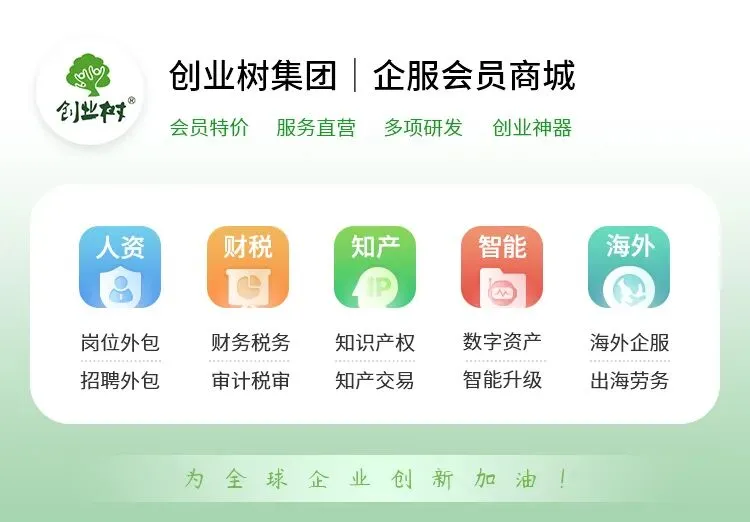 创业树®

创业树集团 | 企服会员商城

会员特价 服务直营 多项研发 创业神器

人资
岗位外包
招聘外包

财税
财务税务
审计税审

知产
IP
知识产权
知产交易

智能
数字资产
智能升级

海外
海外企服
出海劳务

为全球企业创新加油！